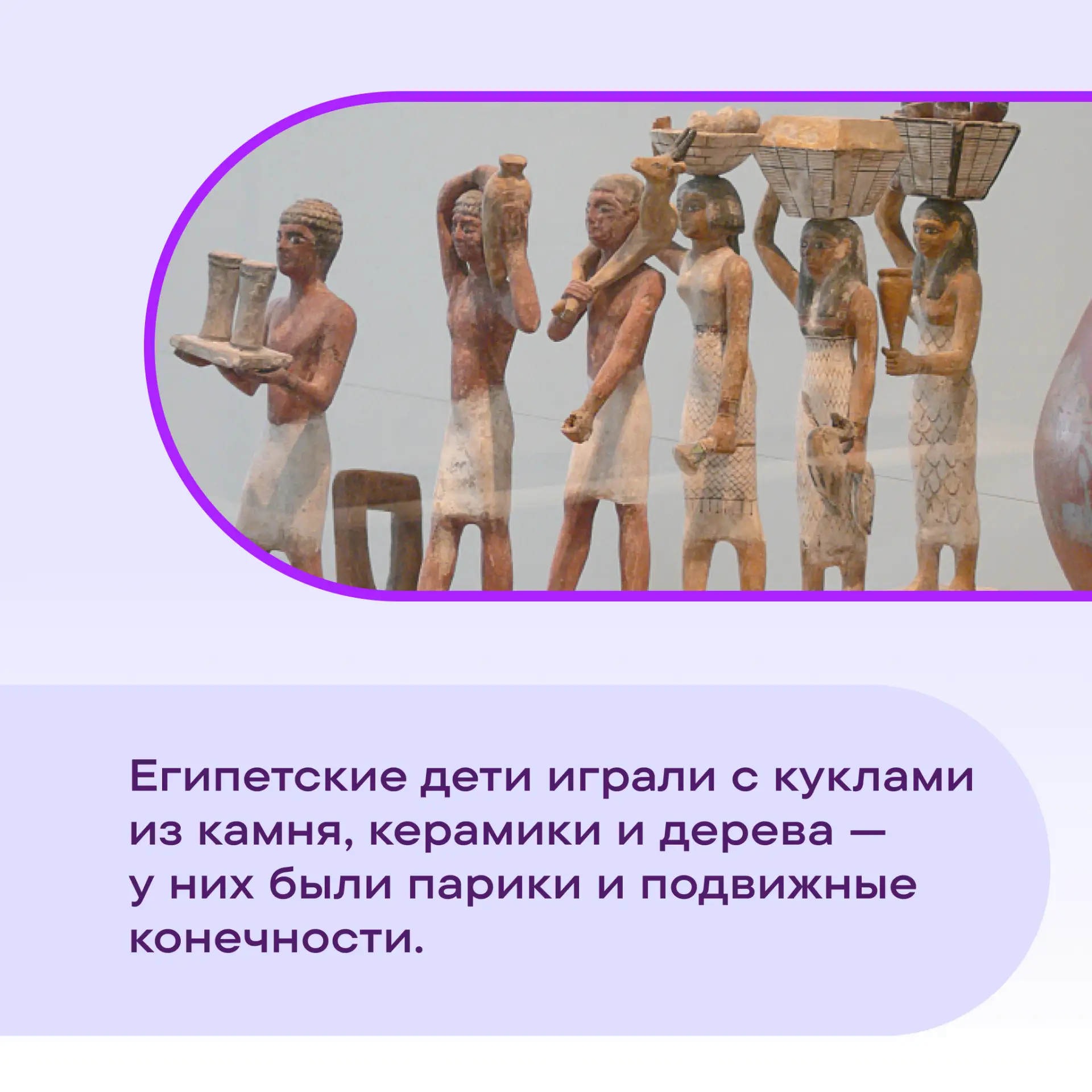 Египетские дети играли с куклами из камня, керамики и дерева — у них были парики и подвижные конечности.